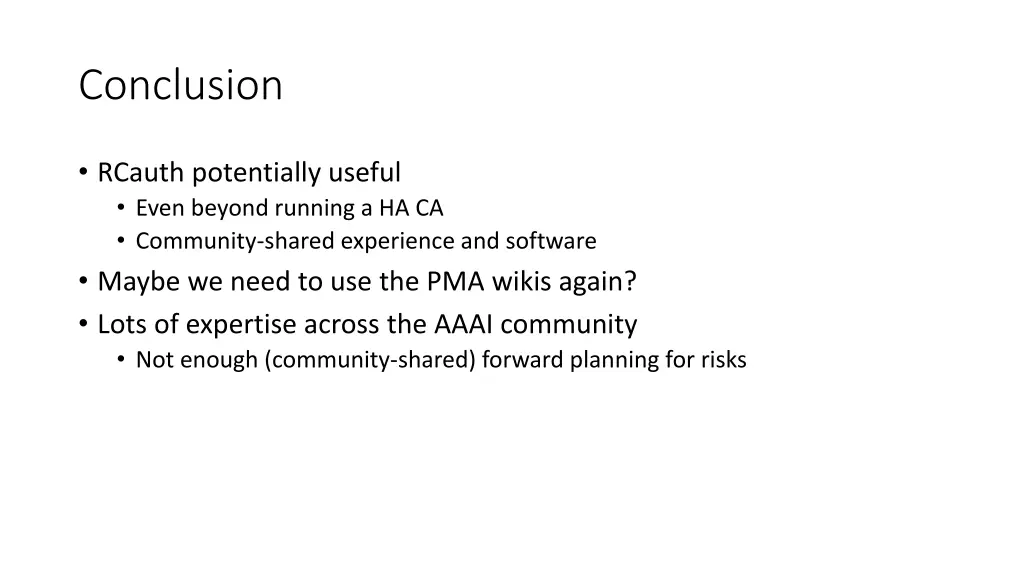 Conclusion

• RCauth potentially useful
  • Even beyond running a HA CA
  • Community-shared experience and software
• Maybe we need to use the PMA wikis again?
• Lots of expertise across the AAAI community
  • Not enough (community-shared) forward planning for risks